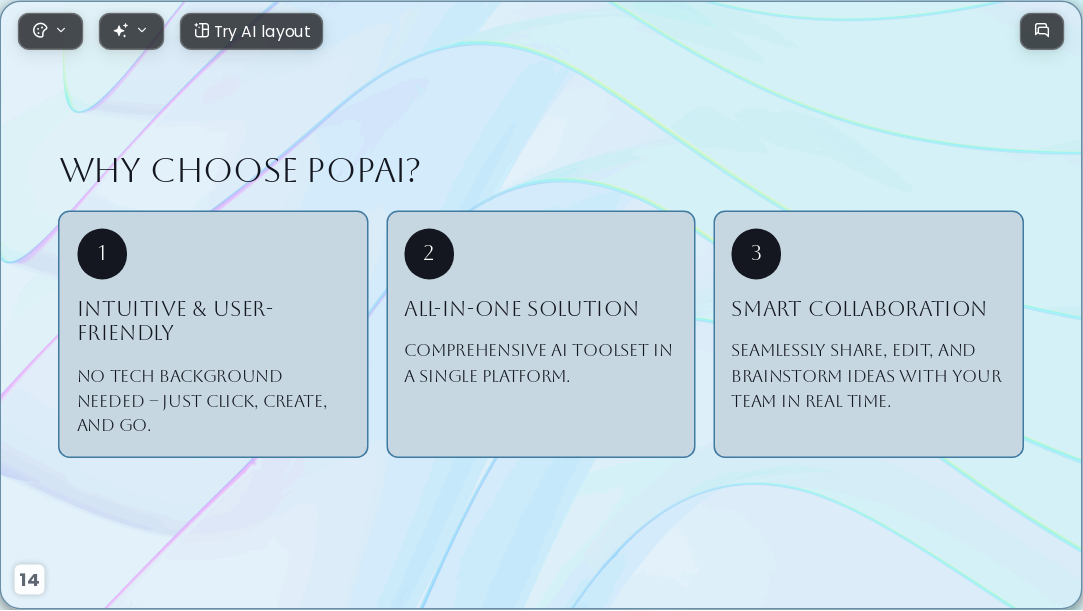 Try AI layout

WHY CHOOSE POPAI?

1

INTUITIVE & USER-FRIENDLY

NO TECH BACKGROUND NEEDED – JUST CLICK, CREATE, AND GO.

2

ALL-IN-ONE SOLUTION

COMPREHENSIVE AI TOOLSET IN A SINGLE PLATFORM.

3

SMART COLLABORATION

SEAMLESSLY SHARE, EDIT, AND BRAINSTORM IDEAS WITH YOUR TEAM IN REAL TIME.

14